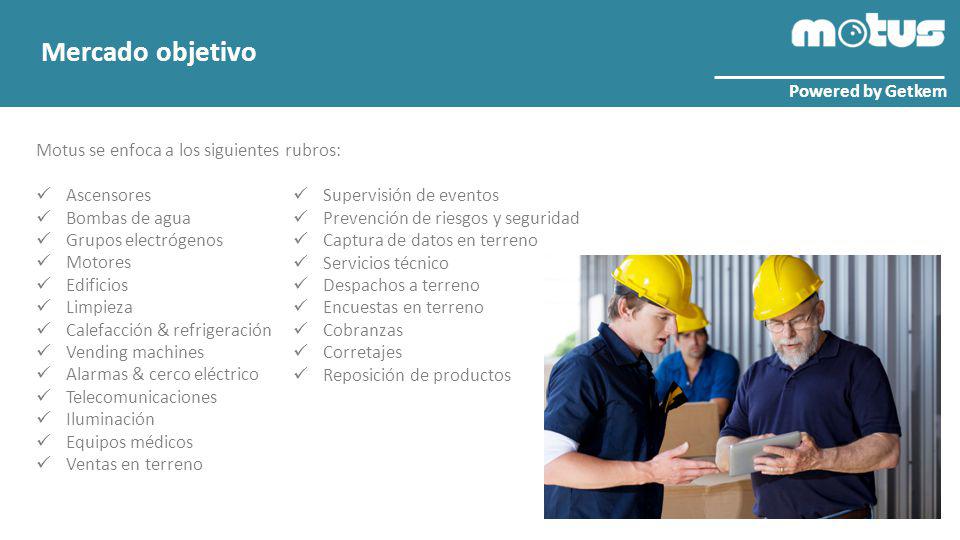 Mercado objetivo

motus

Powered by Getkem

Motus se enfoca a los siguientes rubros:

✓ Ascensores
✓ Bombas de agua
✓ Grupos electrógenos
✓ Motores
✓ Edificios
✓ Limpieza
✓ Calefacción & refrigeración
✓ Vending machines
✓ Alarmas & cerco eléctrico
✓ Telecomunicaciones
✓ Iluminación
✓ Equipos médicos
✓ Ventas en terreno

✓ Supervisión de eventos
✓ Prevención de riesgos y seguridad
✓ Captura de datos en terreno
✓ Servicios técnico
✓ Despachos a terreno
✓ Encuestas en terreno
✓ Cobranzas
✓ Corretajes
✓ Reposición de productos